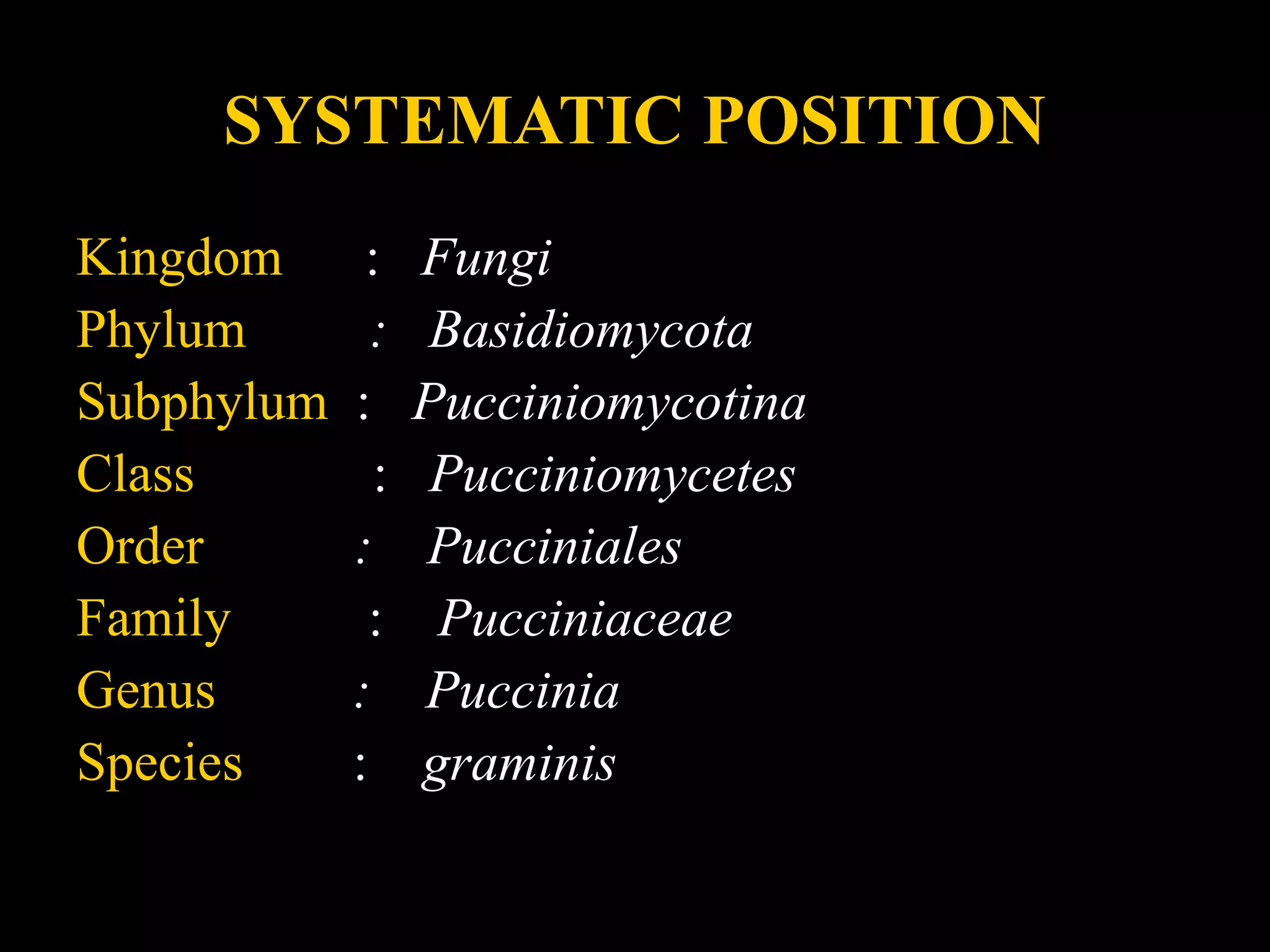 SYSTEMATIC POSITION

Kingdom : Fungi
Phylum : Basidiomycota
Subphylum : Pucciniomycotina
Class : Pucciniomycetes
Order : Pucciniales
Family : Pucciniaceae
Genus : Puccinia
Species : graminis